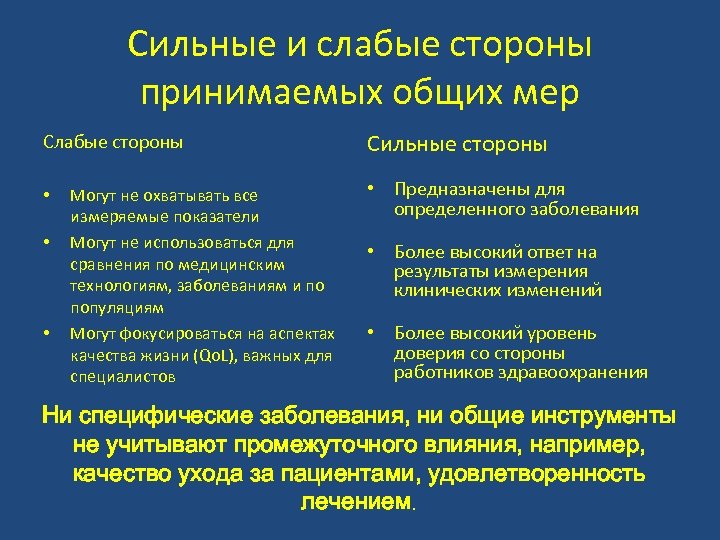 Сильные и слабые стороны принимаемых общих мер

Слабые стороны

• Могут не охватывать все измеряемые показатели
• Могут не использоваться для сравнения по медицинским технологиям, заболеваниям и по популяциям
• Могут фокусироваться на аспектах качества жизни (QoL), важных для специалистов

Сильные стороны

• Предназначены для определенного заболевания
• Более высокий ответ на результаты измерения клинических изменений
• Более высокий уровень доверия со стороны работников здравоохранения

Ни специфические заболевания, ни общие инструменты не учитывают промежуточного влияния, например, качество ухода за пациентами, удовлетворенность лечением.